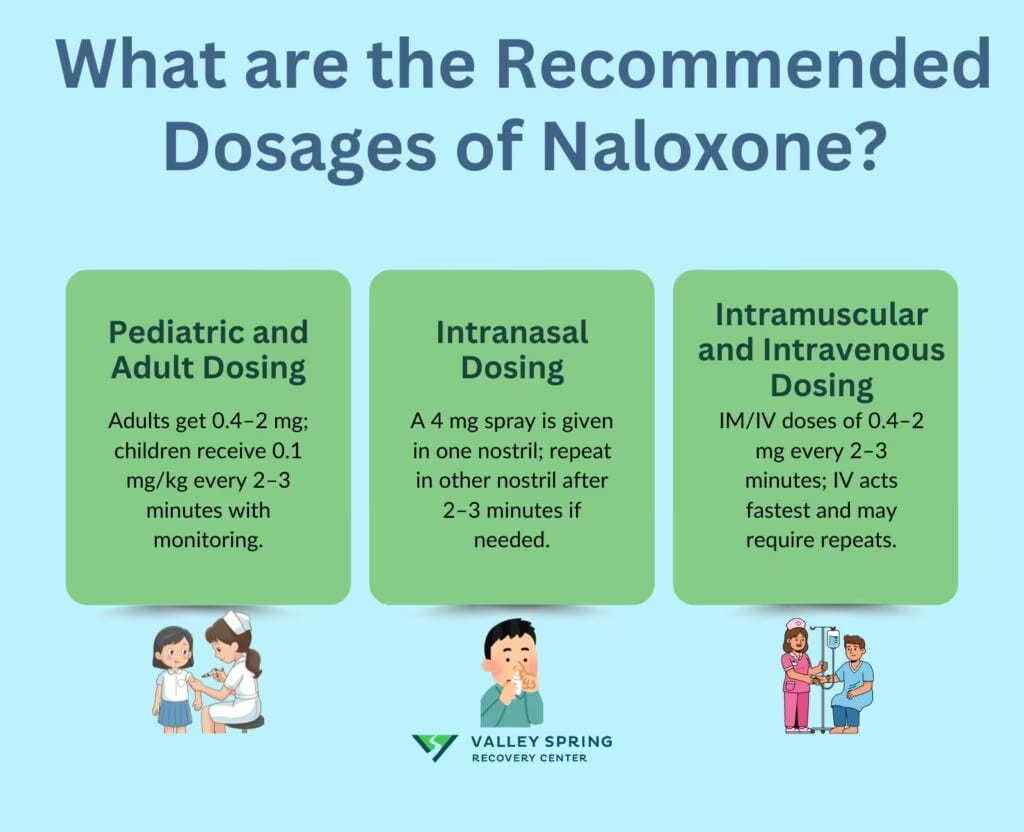 What are the Recommended Dosages of Naloxone?

Pediatric and Adult Dosing

Adults get 0.4–2 mg; children receive 0.1 mg/kg every 2–3 minutes with monitoring.

Intranasal Dosing

A 4 mg spray is given in one nostril; repeat in other nostril after 2–3 minutes if needed.

Intramuscular and Intravenous Dosing

IM/IV doses of 0.4–2 mg every 2–3 minutes; IV acts fastest and may require repeats.

VALLEY SPRING
RECOVERY CENTER